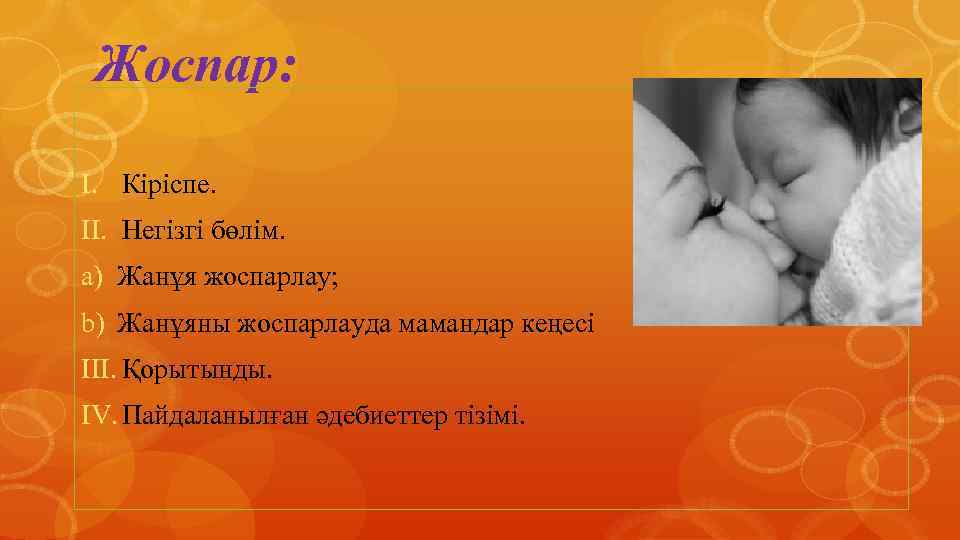 Жоспар:

I. Кіріспе.

II. Негізгі бөлім.

a) Жанұя жоспарлау;

b) Жанұяны жоспарлауда мамандар кеңесі

III. Қорытынды.

IV. Пайдаланылған әдебиеттер тізімі.